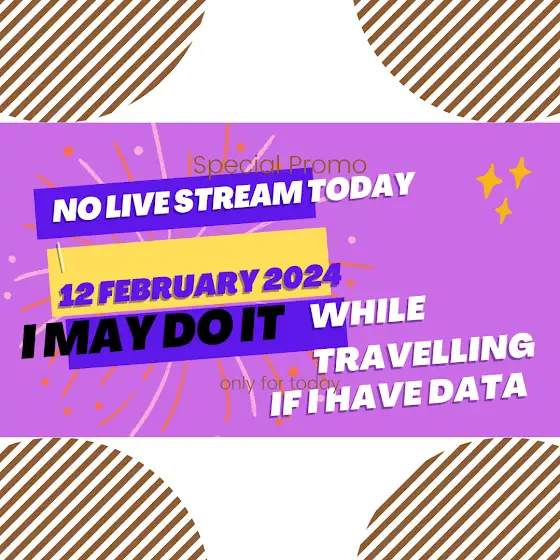 Special Promo
NO LIVE STREAM TODAY
12 FEBRUARY 2024
I MAY DO IT WHILE TRAVELLING
only for today
IF I HAVE DATA